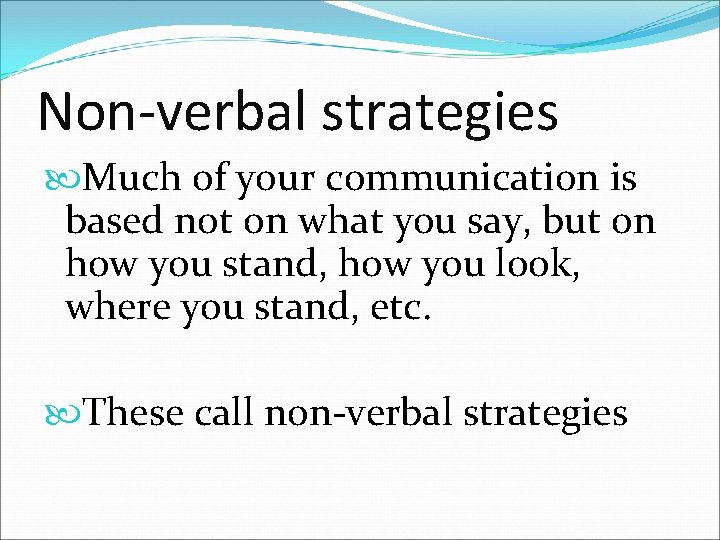 Non-verbal strategies

Much of your communication is based not on what you say, but on how you stand, how you look, where you stand, etc.

These call non-verbal strategies